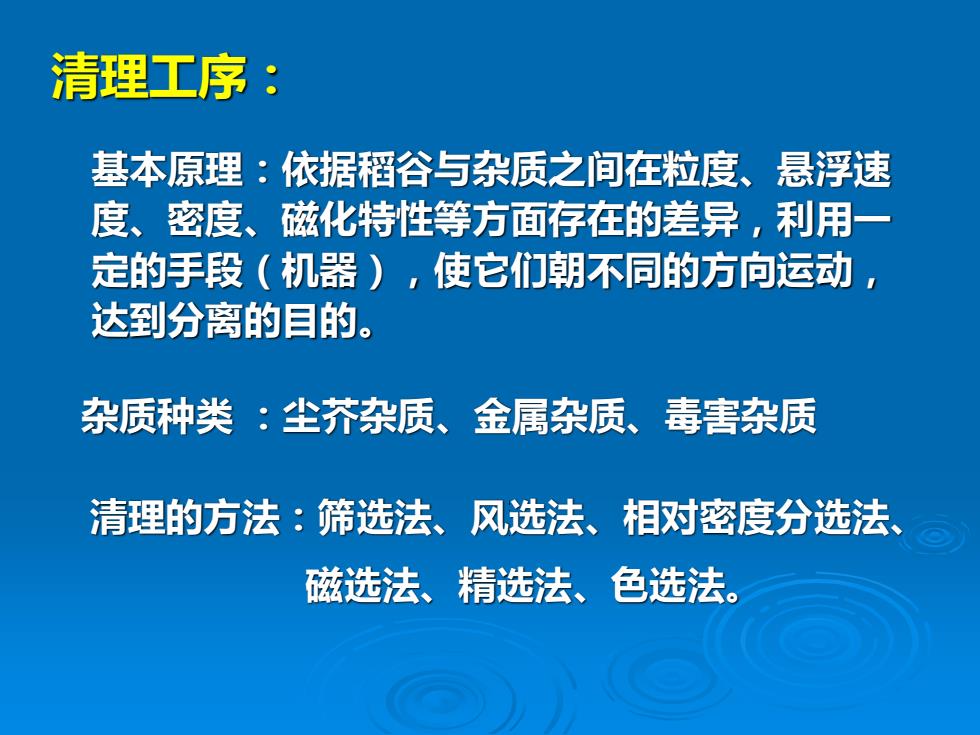 清理工序：

基本原理：依据稻谷与杂质之间在粒度、悬浮速度、密度、磁化特性等方面存在的差异，利用一定的手段（机器），使它们朝不同的方向运动，达到分离的目的。

杂质种类 ：尘芥杂质、金属杂质、毒害杂质

清理的方法：筛选法、风选法、相对密度分选法、磁选法、精选法、色选法。